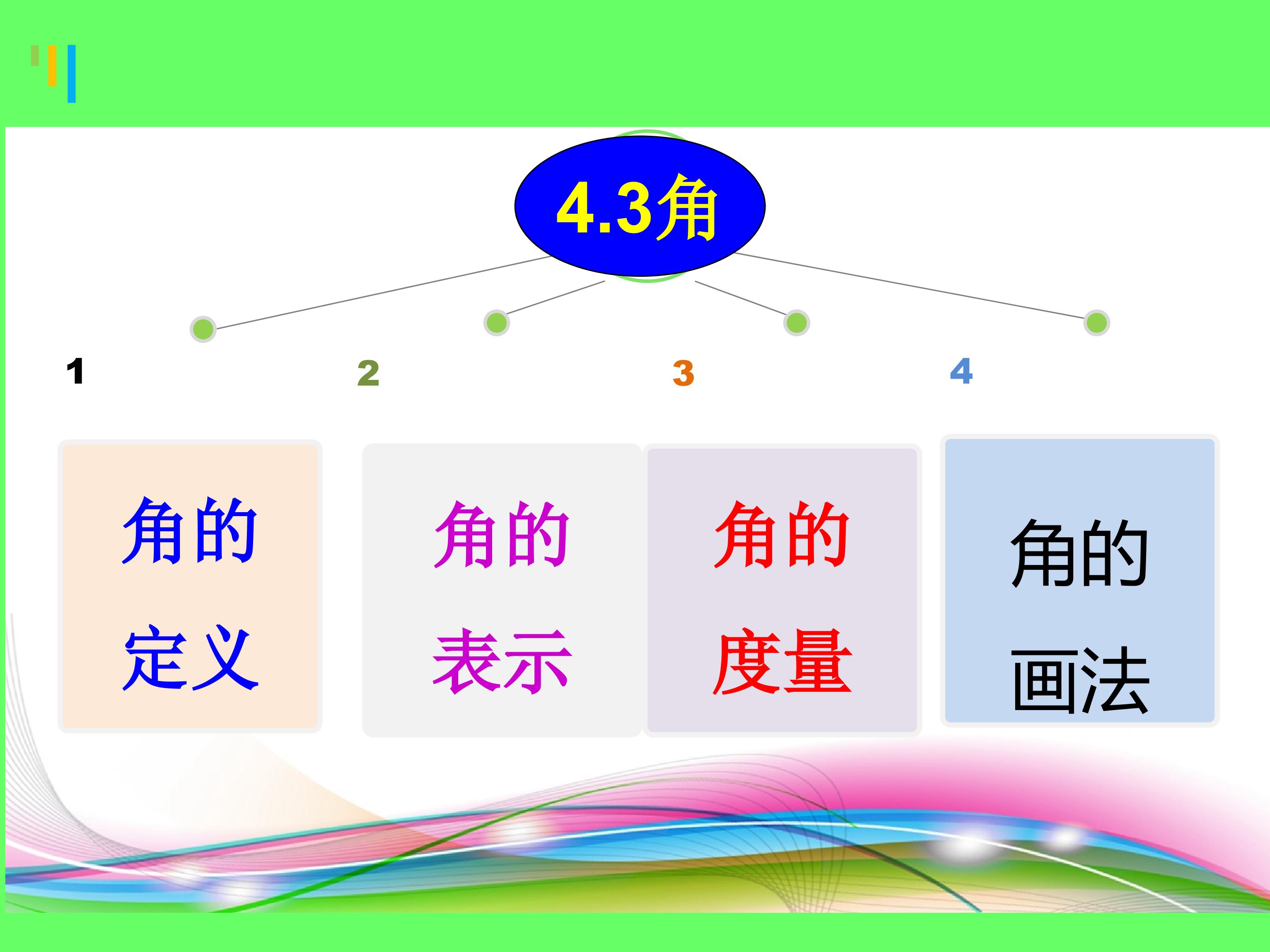 4.3角

1

2

3

4

角的定义

角的表示

角的度量

角的画法